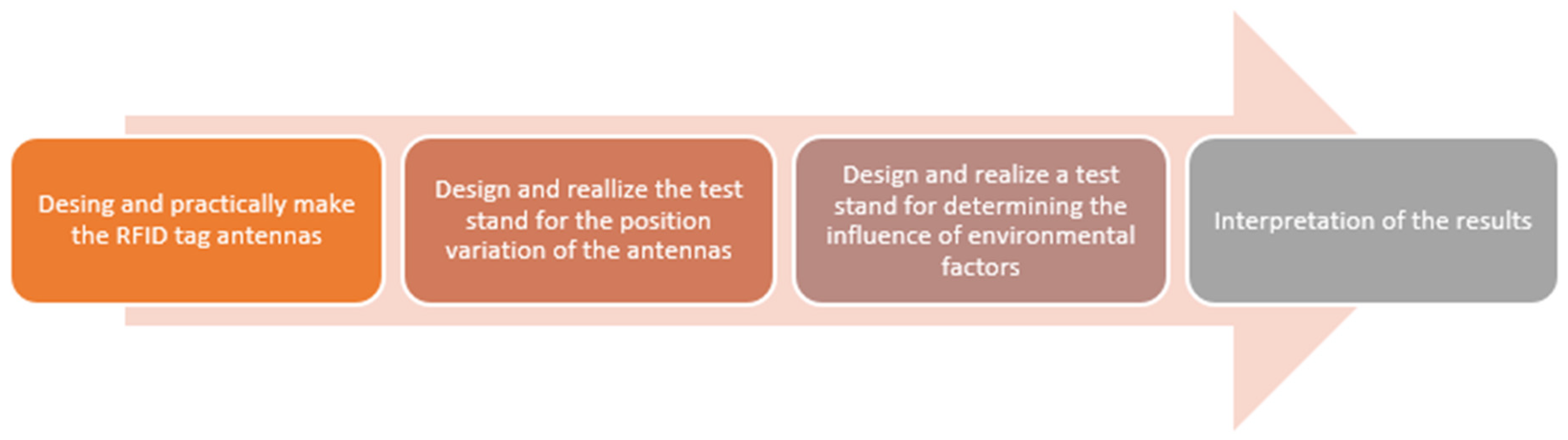 Desing and practically make the RFID tag antennas

Design and reallize the test stand for the position variation of the antennas

Design and realize a test stand for determining the influence of environmental factors

Interpretation of the results